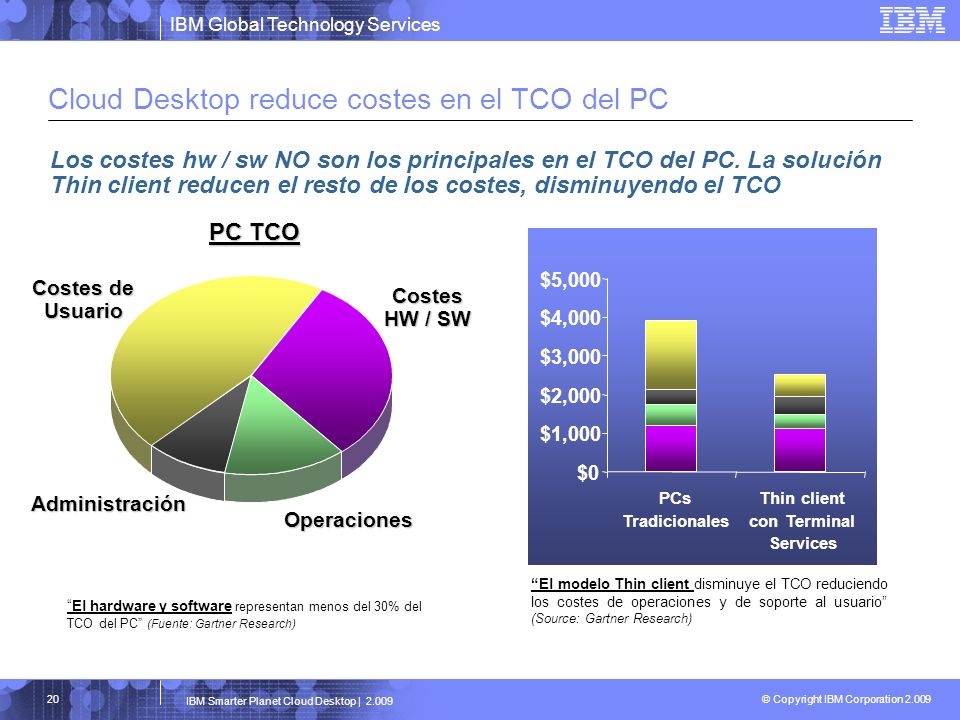 IBM Global Technology Services

IBM

Cloud Desktop reduce costes en el TCO del PC

Los costes hw / sw NO son los principales en el TCO del PC. La solución Thin client reducen el resto de los costes, disminuyendo el TCO

PC TCO

Costes de Usuario

Costes HW / SW

Administración

Operaciones

$5,000
$4,000
$3,000
$2,000
$1,000
$0

PCs Tradicionales

Thin client con Terminal Services

"El hardware y software representan menos del 30% del TCO del PC" (Fuente: Gartner Research)

"El modelo Thin client disminuye el TCO reduciendo los costes de operaciones y de soporte al usuario" (Source: Gartner Research)

20

IBM Smarter Planet Cloud Desktop | 2.009

© Copyright IBM Corporation 2.009